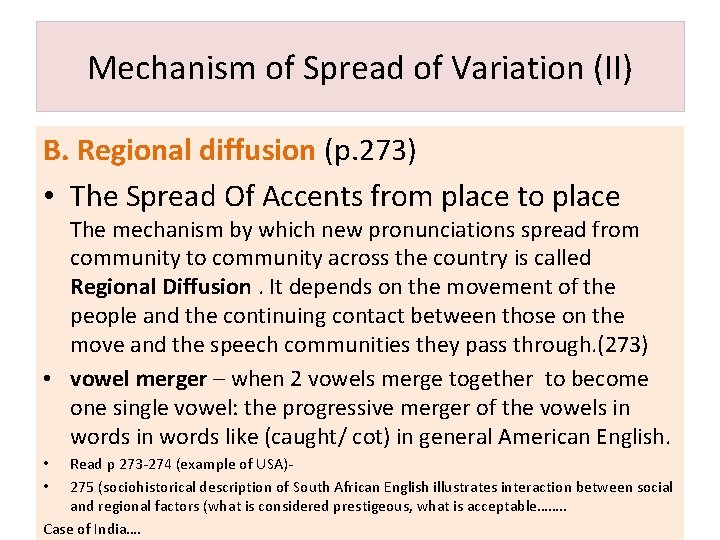 Mechanism of Spread of Variation (II)

B. Regional diffusion (p.273)

• The Spread Of Accents from place to place
The mechanism by which new pronunciations spread from community to community across the country is called Regional Diffusion . It depends on the movement of the people and the continuing contact between those on the move and the speech communities they pass through.(273)

• vowel merger – when 2 vowels merge together to become one single vowel: the progressive merger of the vowels in words in words like (caught/ cot) in general American English.

• Read p 273-274 (example of USA)-

• 275 (sociohistorical description of South African English illustrates interaction between social and regional factors (what is considered prestigeous, what is acceptable……..

Case of India….